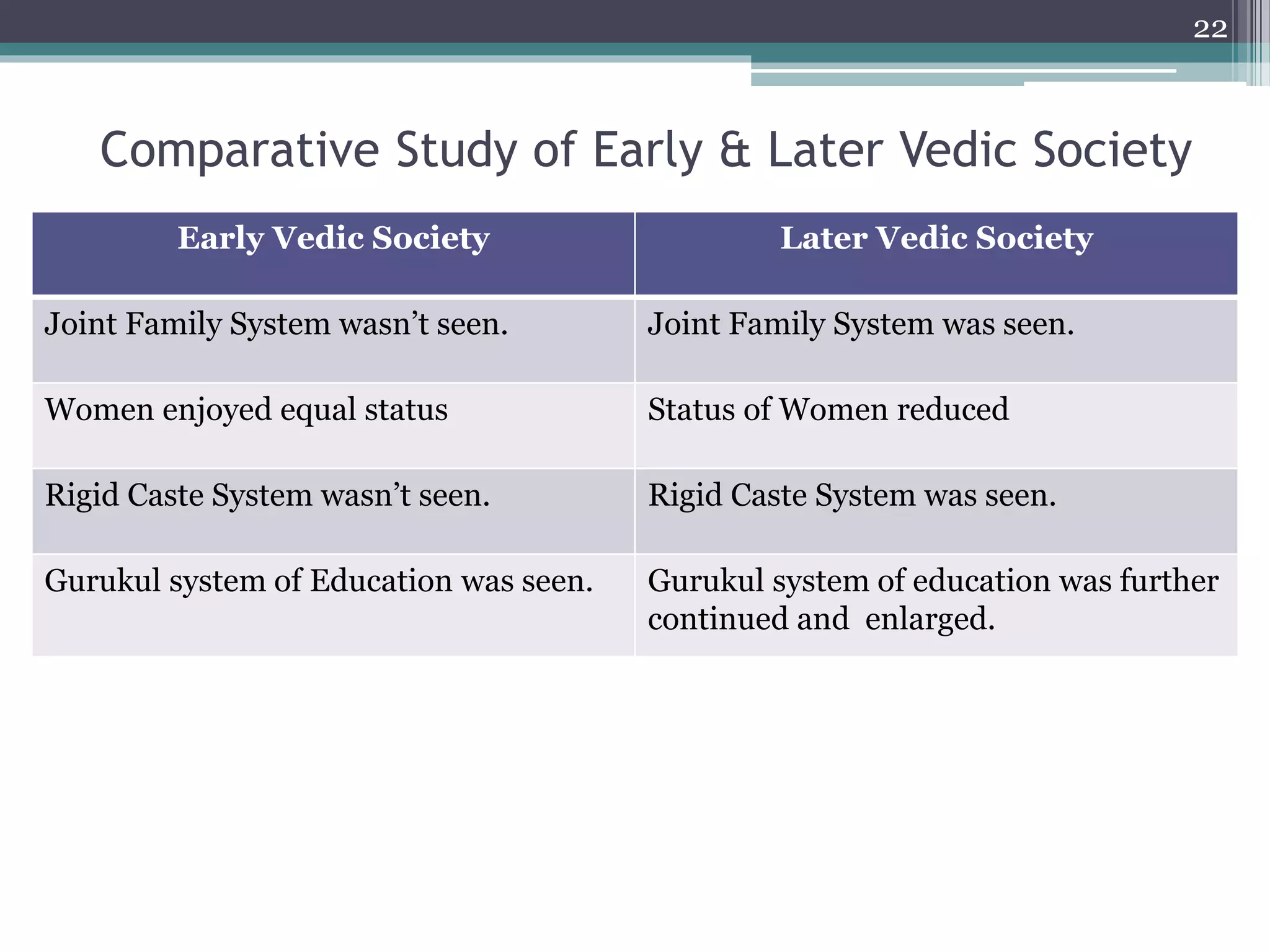 22

Comparative Study of Early & Later Vedic Society

| Early Vedic Society | Later Vedic Society |
|---|---|
| Joint Family System wasn’t seen. | Joint Family System was seen. |
| Women enjoyed equal status | Status of Women reduced |
| Rigid Caste System wasn’t seen. | Rigid Caste System was seen. |
| Gurukul system of Education was seen. | Gurukul system of education was further continued and enlarged. |